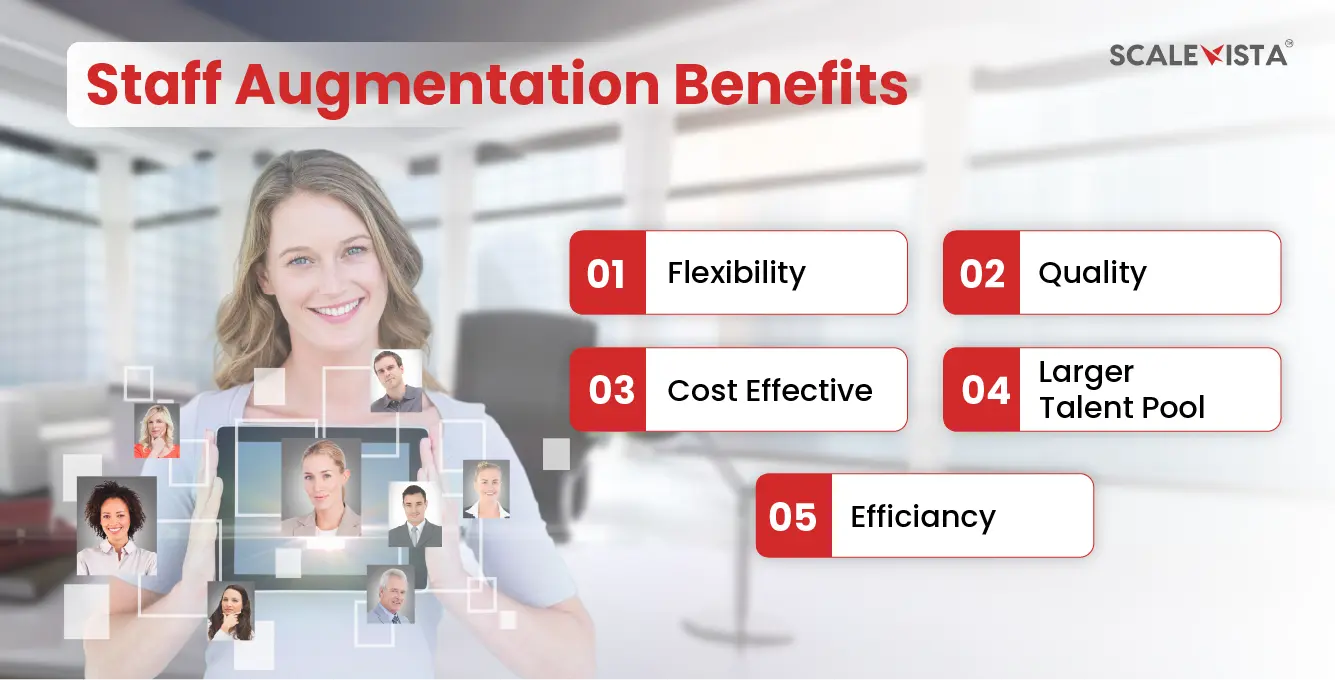 Staff Augmentation Benefits

SCALEVISTA®

01 Flexibility

02 Quality

03 Cost Effective

04 Larger Talent Pool

05 Efficiancy